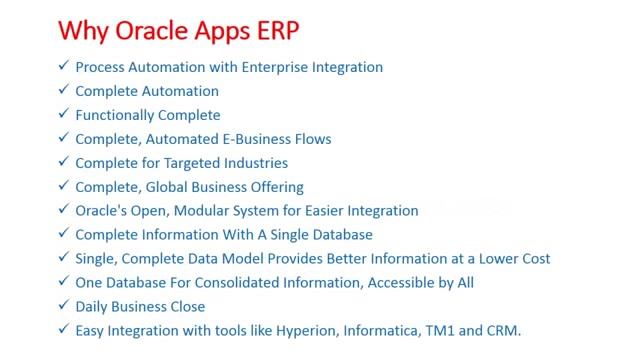 Why Oracle Apps ERP

✓ Process Automation with Enterprise Integration
✓ Complete Automation
✓ Functionally Complete
✓ Complete, Automated E-Business Flows
✓ Complete for Targeted Industries
✓ Complete, Global Business Offering
✓ Oracle's Open, Modular System for Easier Integration
✓ Complete Information With A Single Database
✓ Single, Complete Data Model Provides Better Information at a Lower Cost
✓ One Database For Consolidated Information, Accessible by All
✓ Daily Business Close
✓ Easy Integration with tools like Hyperion, Informatica, TM1 and CRM.